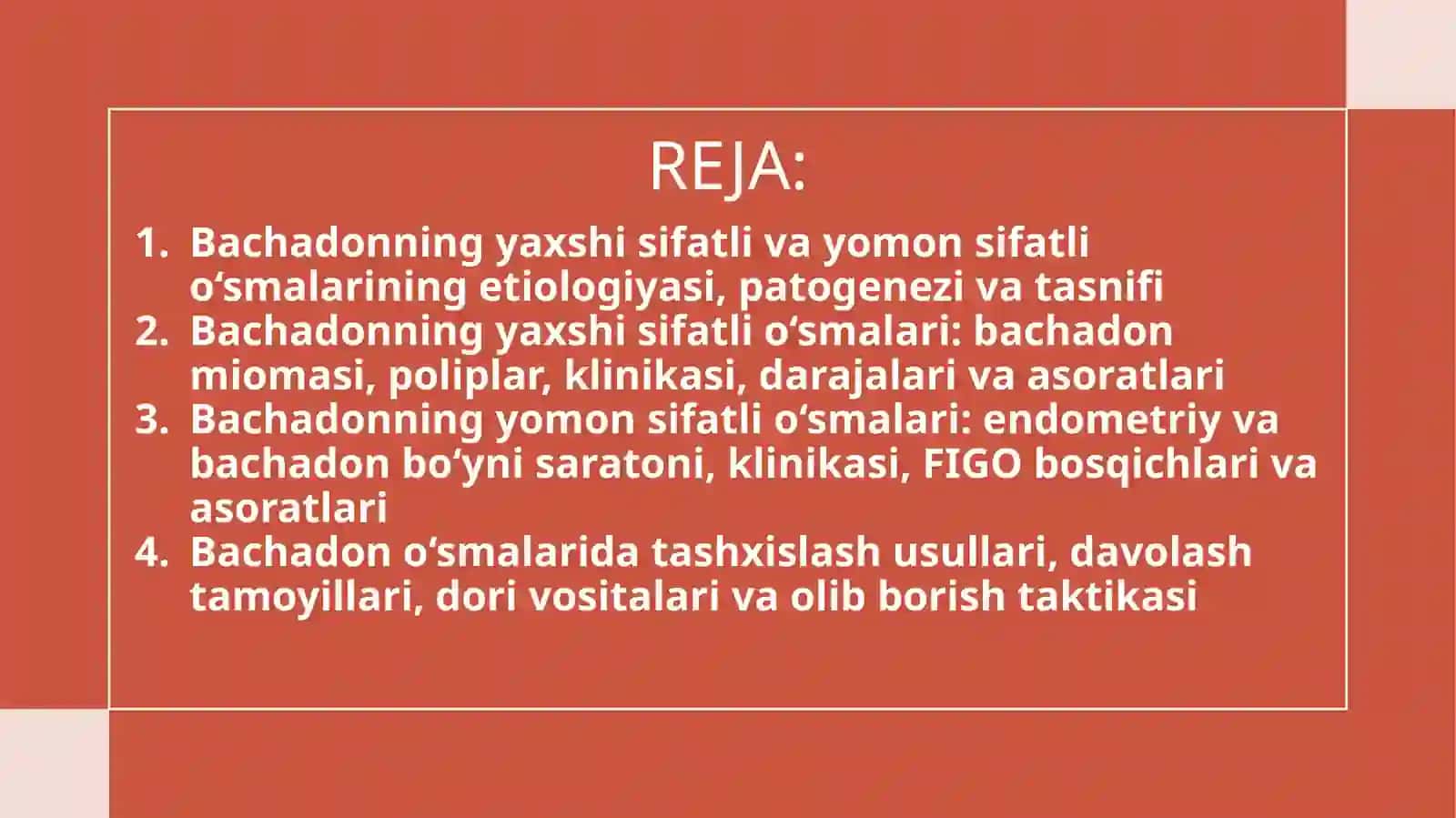 REJA:

1. Bachadonning yaxshi sifatli va yomon sifatli oʻsmalarining etiologiyasi, patogenezi va tasnifi
2. Bachadonning yaxshi sifatli oʻsmalari: bachadon miomasi, poliplar, klinikasi, darajalari va asoratlari
3. Bachadonning yomon sifatli oʻsmalari: endometriy va bachadon boʻyni saratoni, klinikasi, FIGO bosqichlari va asoratlari
4. Bachadon oʻsmalarida tashxislash usullari, davolash tamoyillari, dori vositalari va olib borish taktikasi